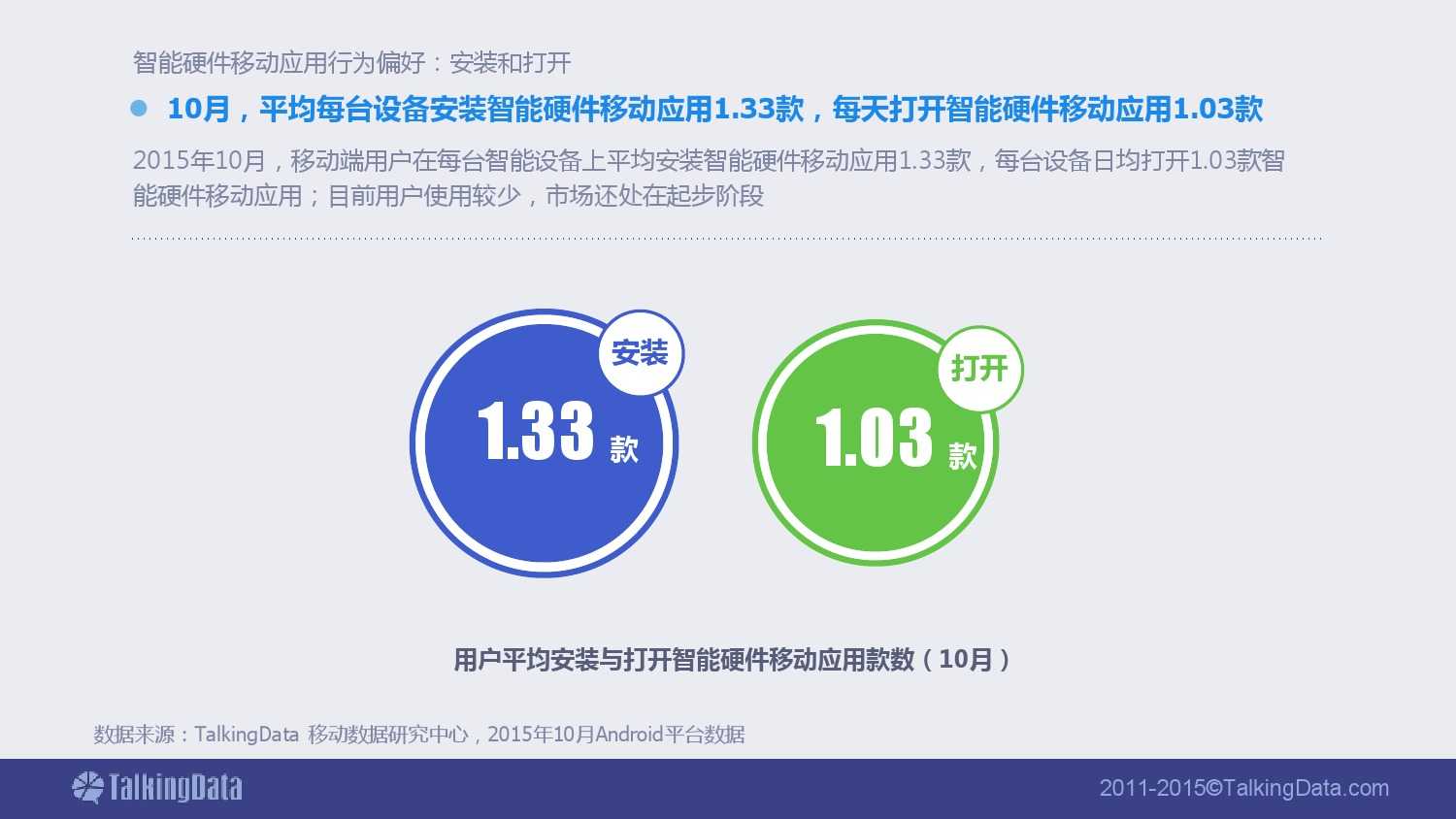 智能硬件移动应用行为偏好：安装和打开

10月，平均每台设备安装智能硬件移动应用1.33款，每天打开智能硬件移动应用1.03款

2015年10月，移动端用户在每台智能设备上平均安装智能硬件移动应用1.33款，每台设备日均打开1.03款智能硬件移动应用；目前用户使用较少，市场还处在起步阶段

安装

1.33 款

打开

1.03 款

用户平均安装与打开智能硬件移动应用款数（10月）

数据来源：TalkingData 移动数据研究中心，2015年10月Android平台数据

TalkingData

2011-2015©TalkingData.com